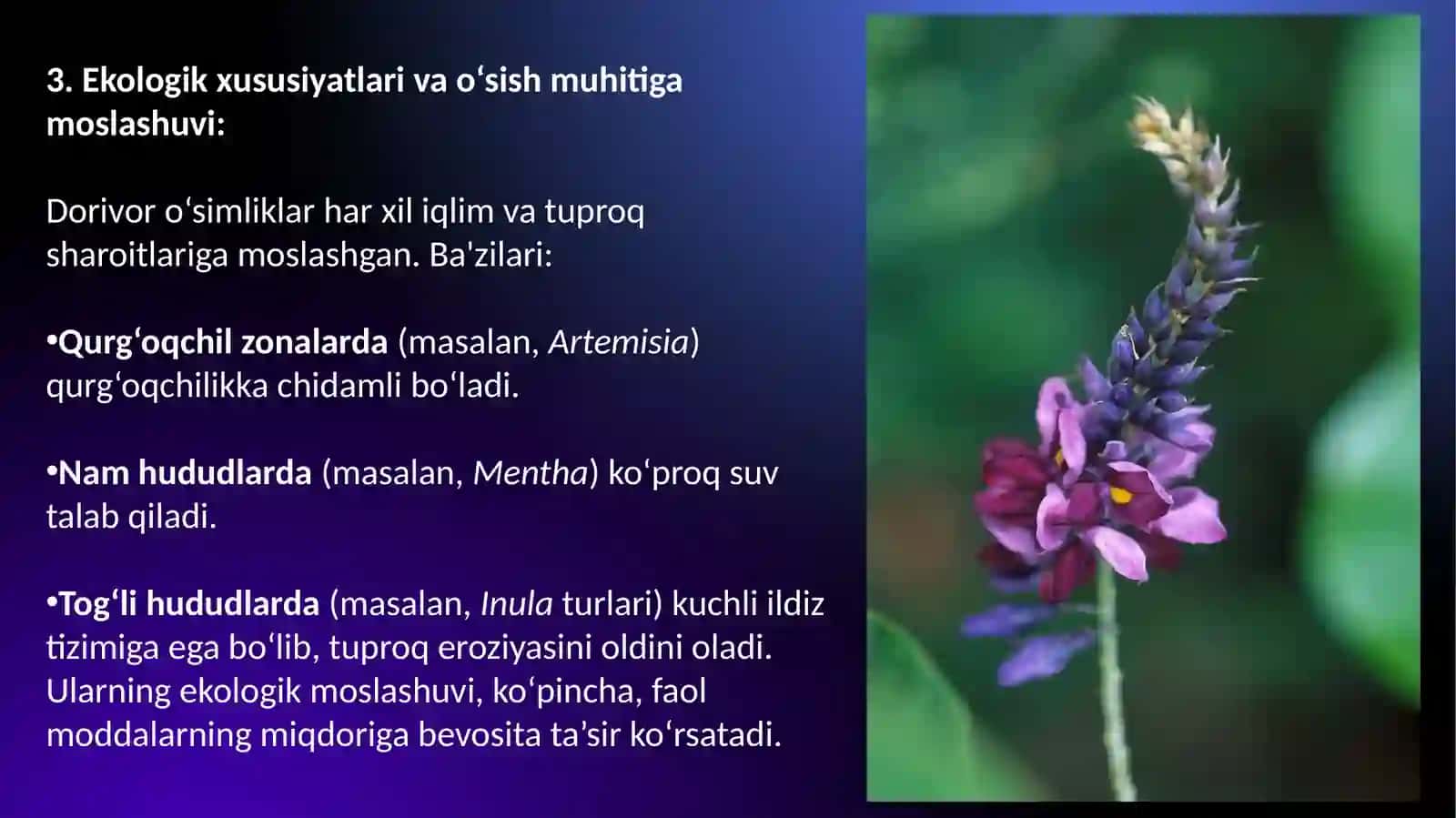 3. Ekologik xususiyatlari va oʻsish muhitiga moslashuvi:

Dorivor oʻsimliklar har xil iqlim va tuproq sharoitlariga moslashgan. Ba'zilari:

•Qurgʻoqchil zonalarda (masalan, Artemisia) qurgʻoqchilikka chidamli boʻladi.

•Nam hududlarda (masalan, Mentha) koʻproq suv talab qiladi.

•Togʻli hududlarda (masalan, Inula turlari) kuchli ildiz tizimiga ega boʻlib, tuproq eroziyasini oldini oladi. Ularning ekologik moslashuvi, koʻpincha, faol moddalarning miqdoriga bevosita ta’sir koʻrsatadi.